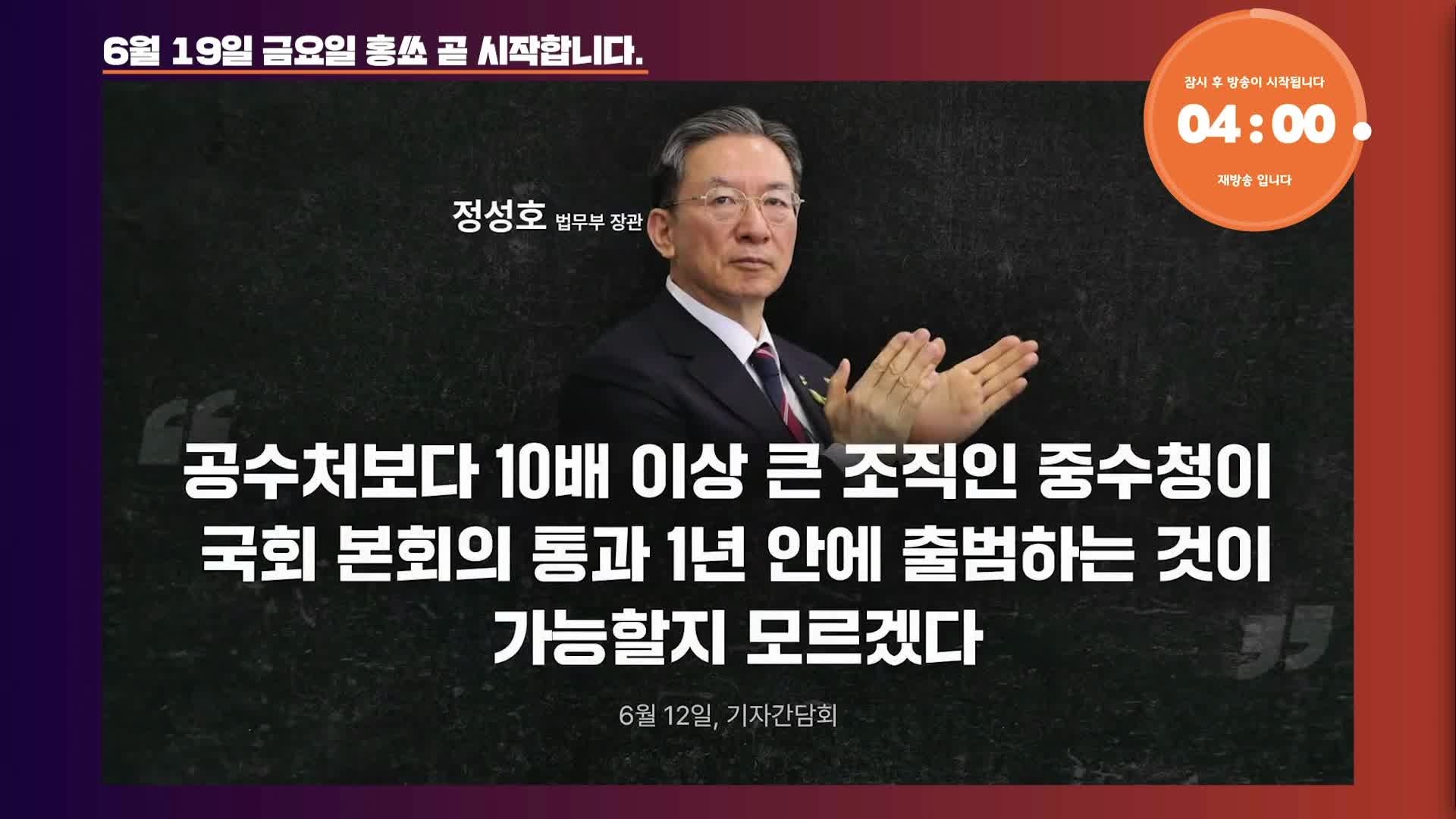 6월 19일 금요일 홍쑈 곧 시작합니다.

잠시 후 방송이 시작됩니다

04 : 00

재방송 입니다

정성호 법무부 장관

공수처보다 10배 이상 큰 조직인 중수청이 국회 본회의 통과 1년 안에 출범하는 것이 가능할지 모르겠다

6월 12일, 기자간담회